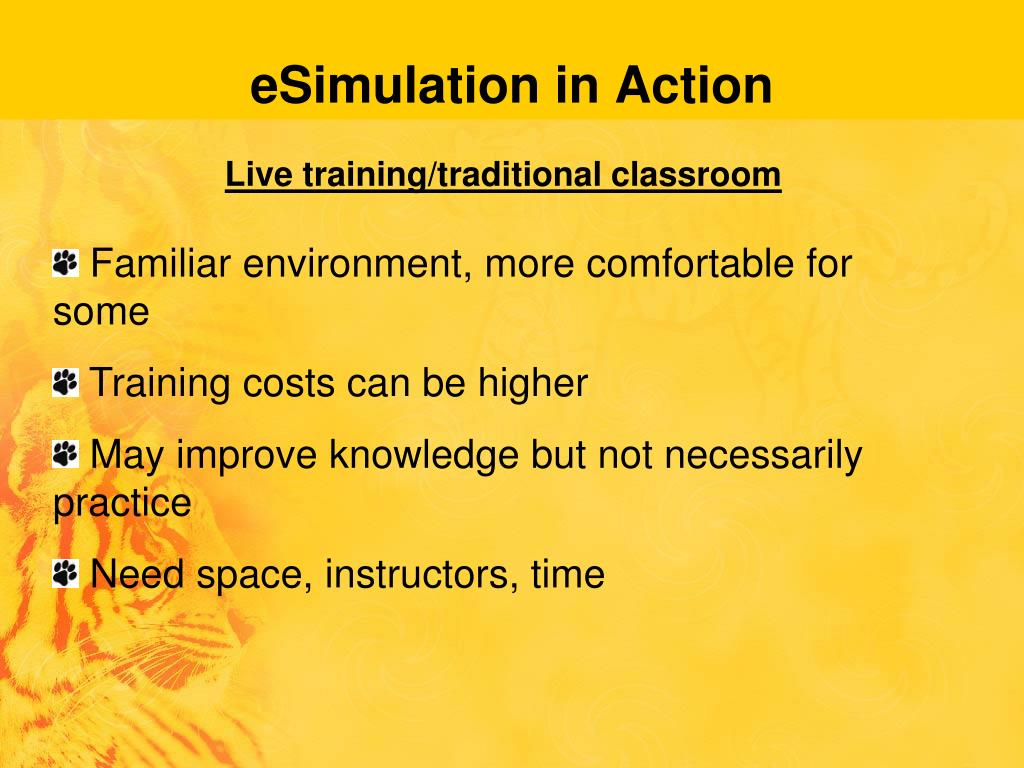 eSimulation in Action

Live training/traditional classroom

Familiar environment, more comfortable for some

Training costs can be higher

May improve knowledge but not necessarily practice

Need space, instructors, time